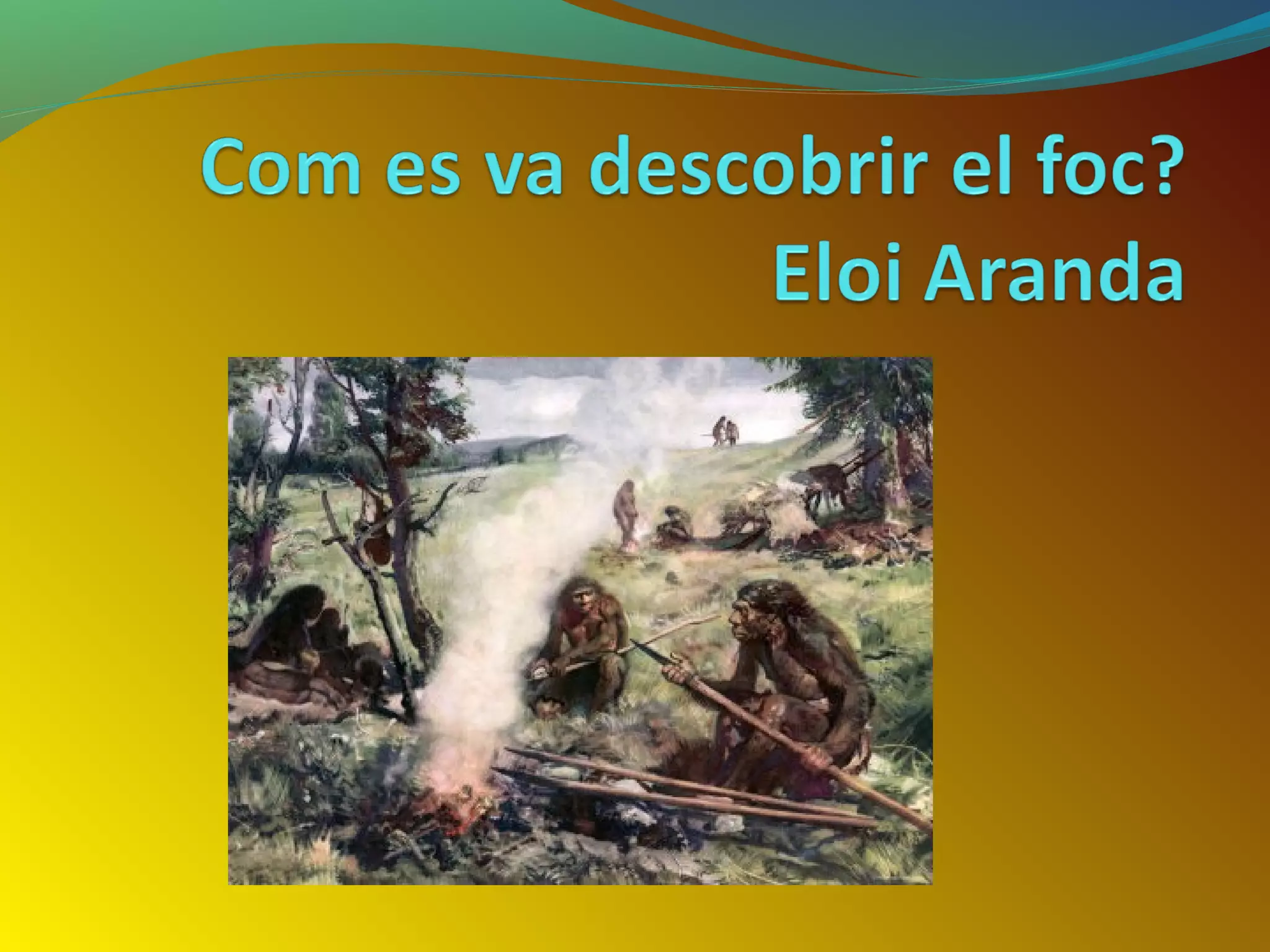 Com es va descobrir el foc?
Eloi Aranda